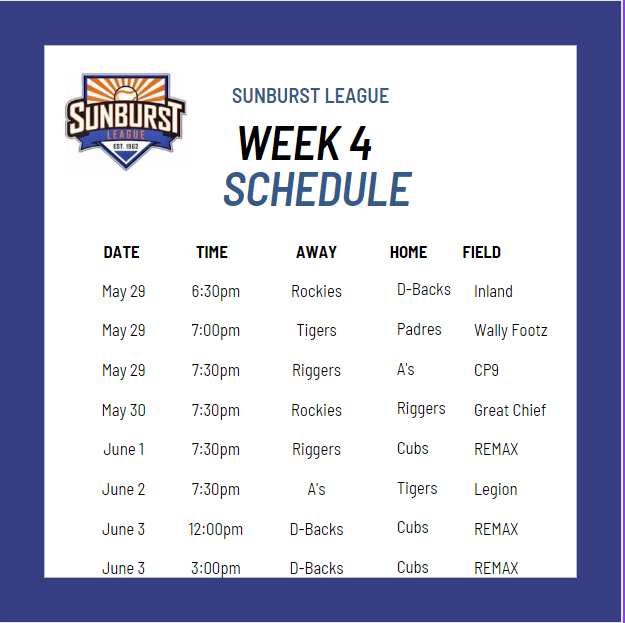 SUNBURST LEAGUE
EST. 1962

SUNBURST LEAGUE

WEEK 4
SCHEDULE

| DATE | TIME | AWAY | HOME | FIELD |
|---|---|---|---|---|
| May 29 | 6:30pm | Rockies | D-Backs | Inland |
| May 29 | 7:00pm | Tigers | Padres | Wally Footz |
| May 29 | 7:30pm | Riggers | A's | CP9 |
| May 30 | 7:30pm | Rockies | Riggers | Great Chief |
| June 1 | 7:30pm | Riggers | Cubs | REMAX |
| June 2 | 7:30pm | A's | Tigers | Legion |
| June 3 | 12:00pm | D-Backs | Cubs | REMAX |
| June 3 | 3:00pm | D-Backs | Cubs | REMAX |